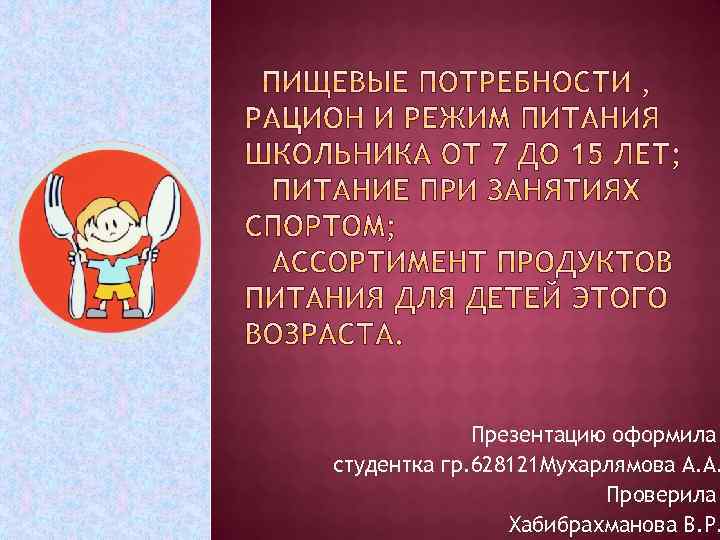 ПИЩЕВЫЕ ПОТРЕБНОСТИ , РАЦИОН И РЕЖИМ ПИТАНИЯ ШКОЛЬНИКА ОТ 7 ДО 15 ЛЕТ;
ПИТАНИЕ ПРИ ЗАНЯТИЯХ СПОРТОМ;
АССОРТИМЕНТ ПРОДУКТОВ ПИТАНИЯ ДЛЯ ДЕТЕЙ ЭТОГО ВОЗРАСТА.

Презентацию оформила
студентка гр.628121Мухарлямова А.А.
Проверила
Хабибрахманова В.Р.